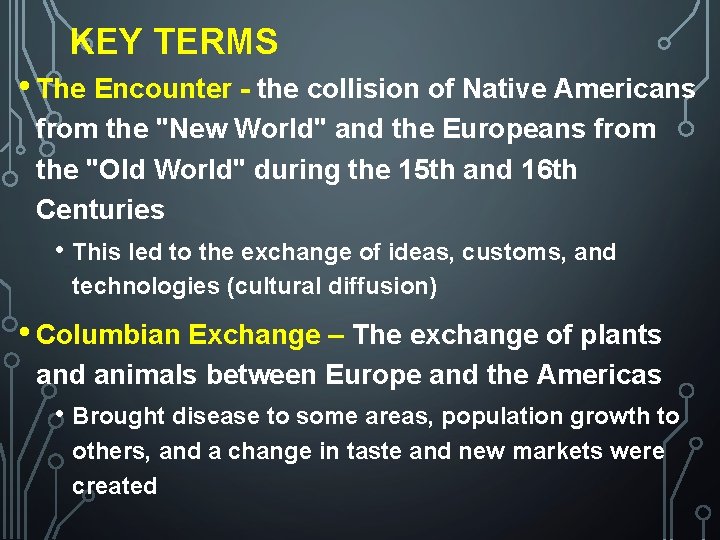 KEY TERMS

• The Encounter - the collision of Native Americans from the "New World" and the Europeans from the "Old World" during the 15th and 16th Centuries

• This led to the exchange of ideas, customs, and technologies (cultural diffusion)

• Columbian Exchange – The exchange of plants and animals between Europe and the Americas

• Brought disease to some areas, population growth to others, and a change in taste and new markets were created